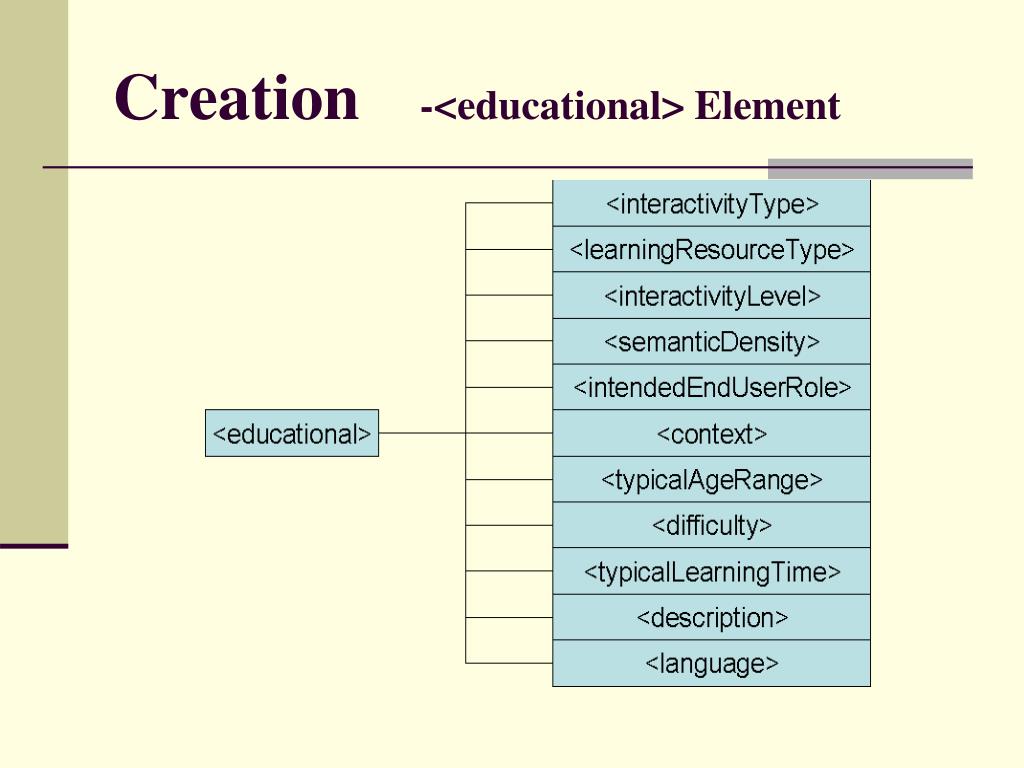 Creation -<educational> Element

<educational>

<interactivityType>
<learningResourceType>
<interactivityLevel>
<semanticDensity>
<intendedEndUserRole>
<context>
<typicalAgeRange>
<difficulty>
<typicalLearningTime>
<description>
<language>